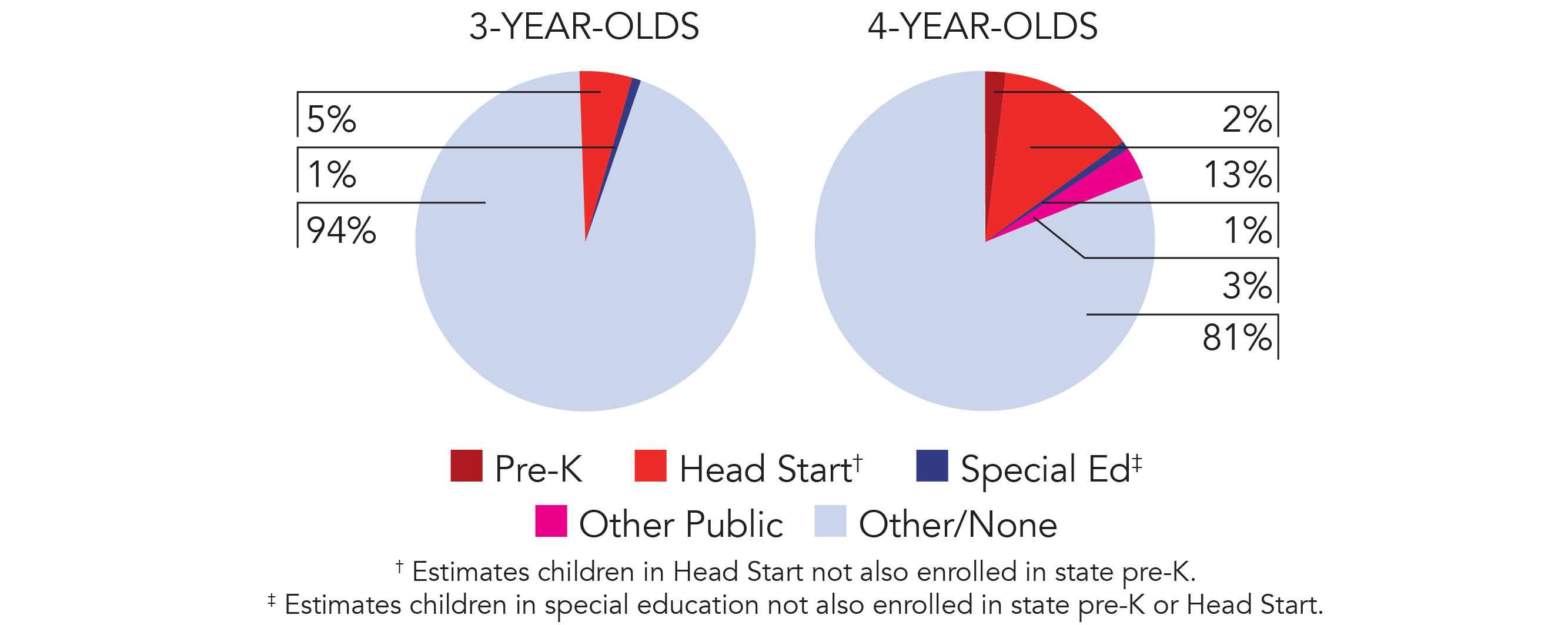 3-YEAR-OLDS

5%

1%

94%

4-YEAR-OLDS

2%

13%

1%

3%

81%

Pre-K Head Start† Special Ed‡

Other Public Other/None

† Estimates children in Head Start not also enrolled in state pre-K.

‡ Estimates children in special education not also enrolled in state pre-K or Head Start.